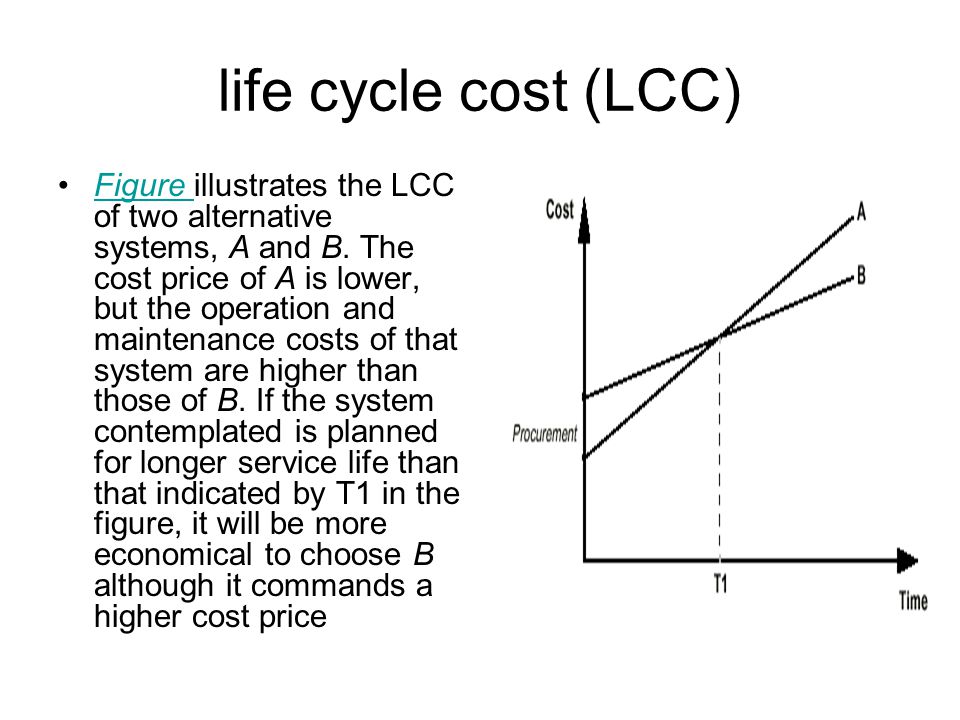 life cycle cost (LCC)

• Figure illustrates the LCC of two alternative systems, A and B. The cost price of A is lower, but the operation and maintenance costs of that system are higher than those of B. If the system contemplated is planned for longer service life than that indicated by T1 in the figure, it will be more economical to choose B although it commands a higher cost price

Cost
A
B
Procurement
T1
Time